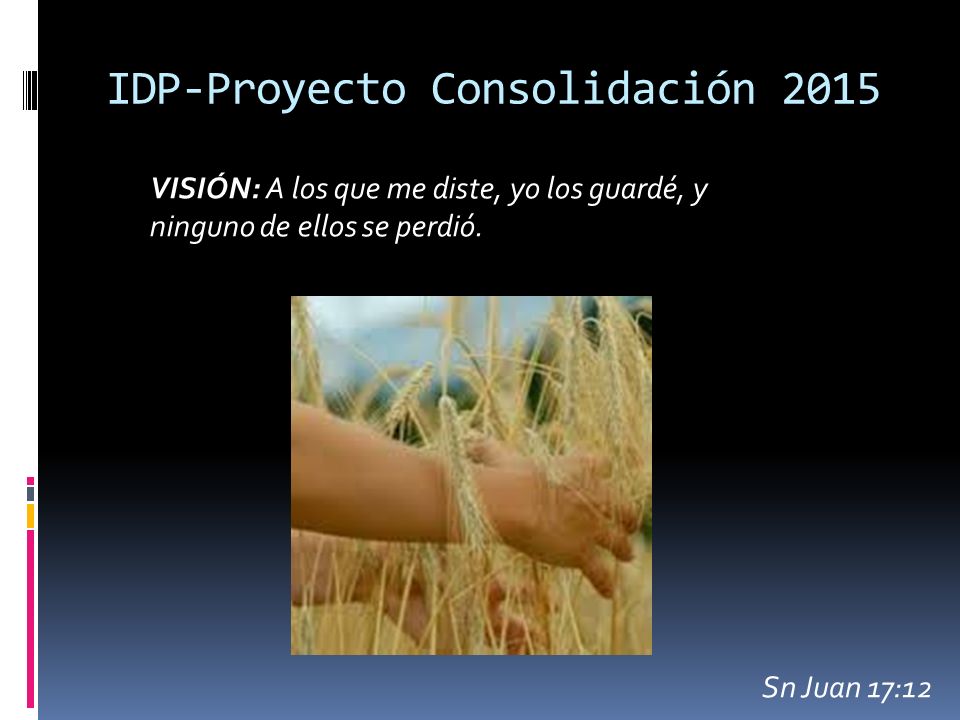 IDP-Proyecto Consolidación 2015

VISIÓN: A los que me diste, yo los guardé, y ninguno de ellos se perdió.

Sn Juan 17:12